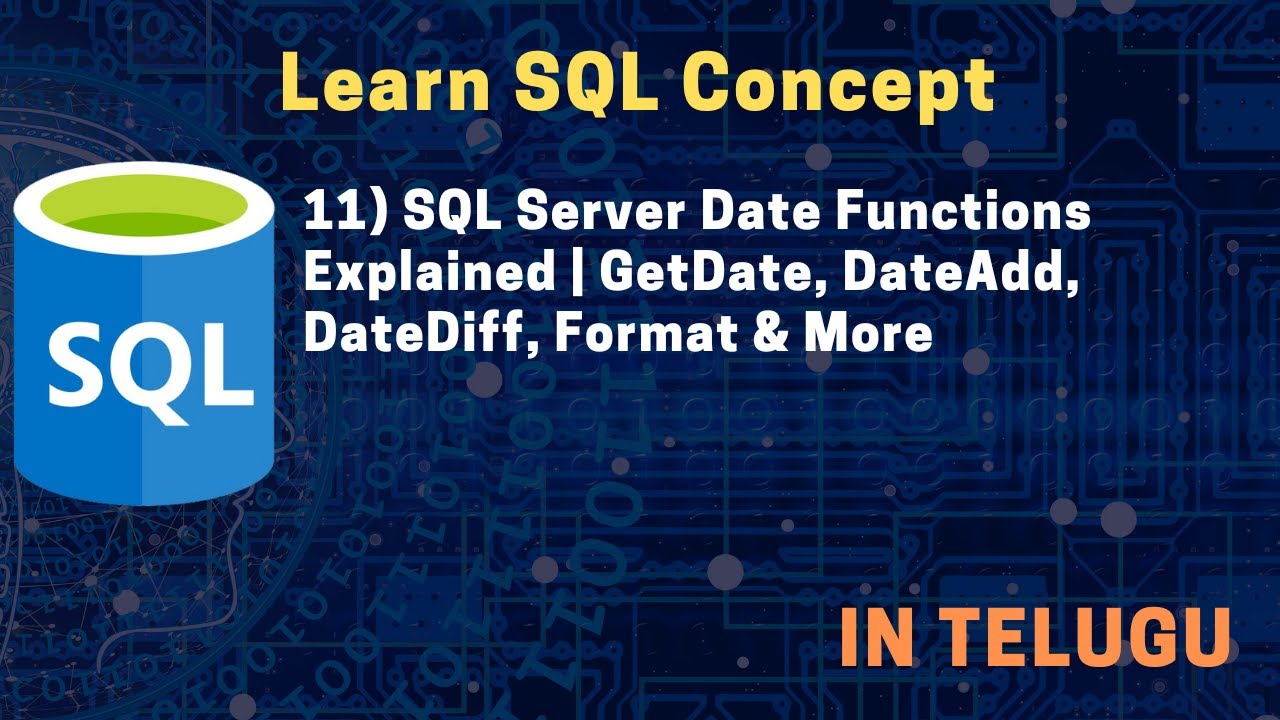 Learn SQL Concept

SQL

11) SQL Server Date Functions Explained | GetDate, DateAdd, DateDiff, Format & More

IN TELUGU